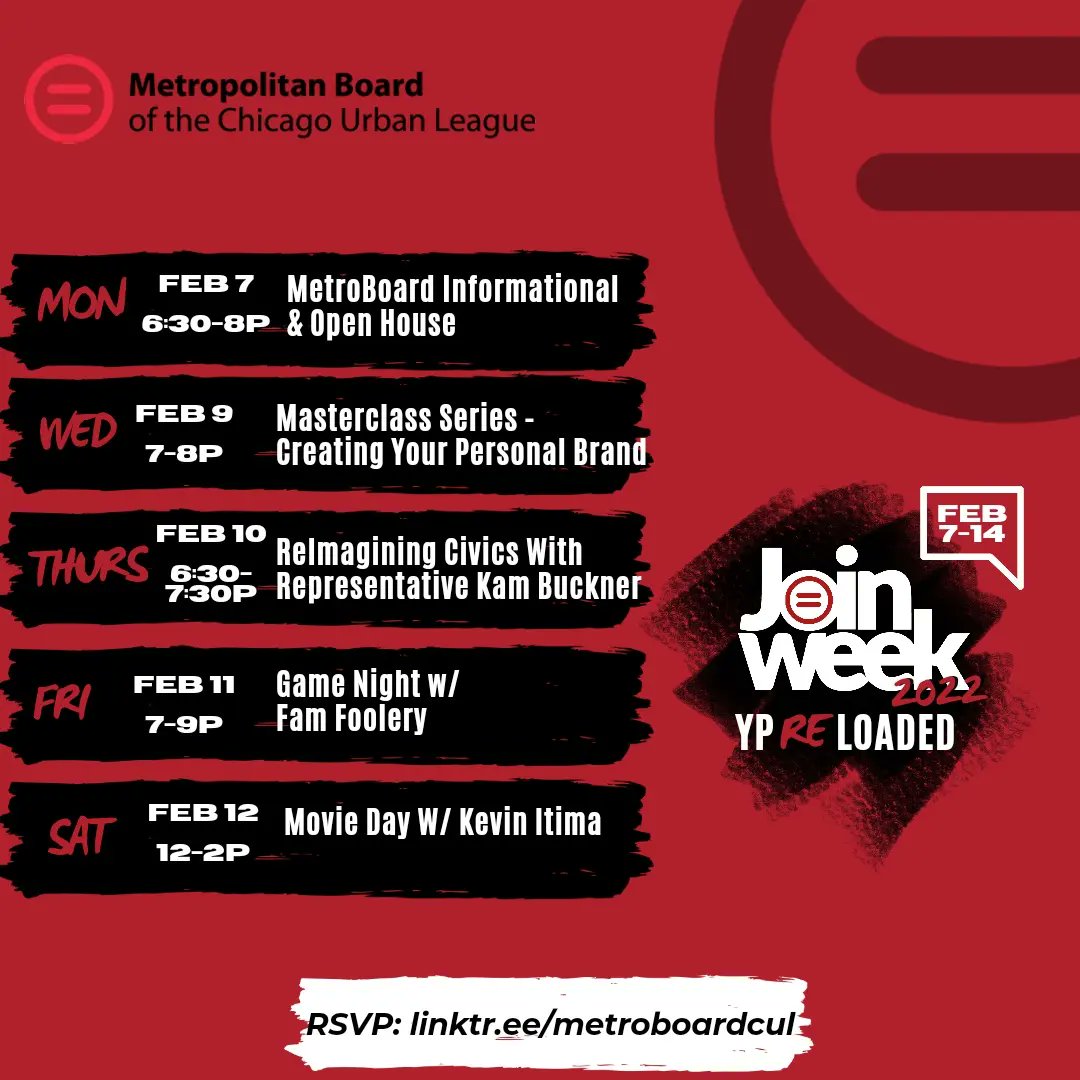 Metropolitan Board
of the Chicago Urban League

MON FEB 7 6:30-8P MetroBoard Informational & Open House

WED FEB 9 7-8P Masterclass Series - Creating Your Personal Brand

THURS FEB 10 6:30-7:30P ReImagining Civics With Representative Kam Buckner

FRI FEB 11 7-9P Game Night w/ Fam Foolery

SAT FEB 12 12-2P Movie Day W/ Kevin Itima

FEB 7-14

Join week 2022

YP RE LOADED

RSVP: linktr.ee/metroboardcul